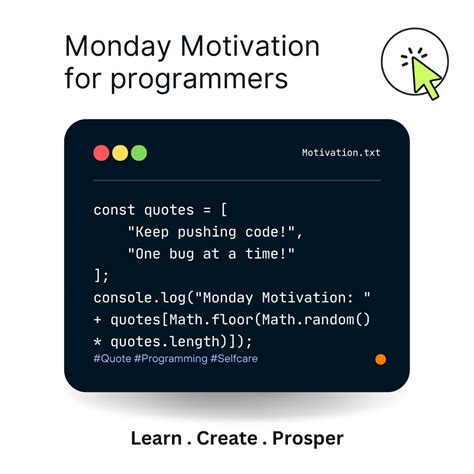 Monday Motivation for programmers

Motivation.txt

const quotes = [
    "Keep pushing code!",
    "One bug at a time!"
];
console.log("Monday Motivation: "
+ quotes[Math.floor(Math.random()
* quotes.length)]);

#Quote #Programming #Selfcare

Learn . Create . Prosper